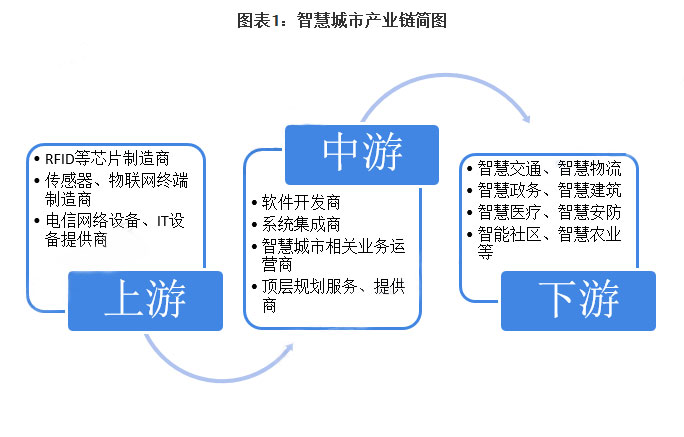 图表1：智慧城市产业链简图

• RFID等芯片制造商
• 传感器、物联网终端制造商
• 电信网络设备、IT设备提供商

上游

中游

• 软件开发商
• 系统集成商
• 智慧城市相关业务运营商
• 顶层规划服务、提供商

• 智慧交通、智慧物流
• 智慧政务、智慧建筑
• 智慧医疗、智慧安防
• 智能社区、智慧农业等

下游